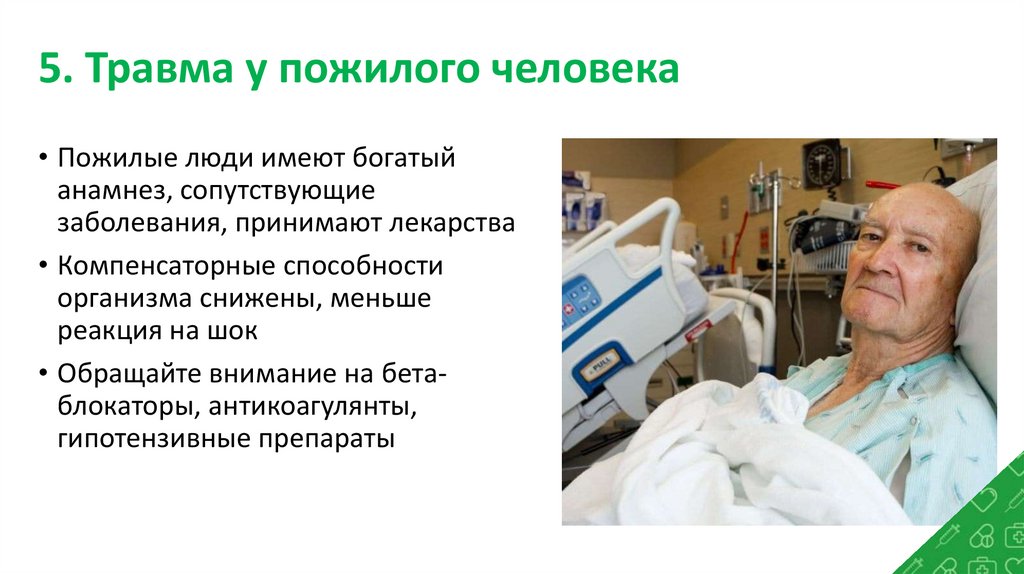 5. Травма у пожилого человека

• Пожилые люди имеют богатый анамнез, сопутствующие заболевания, принимают лекарства

• Компенсаторные способности организма снижены, меньше реакция на шок

• Обращайте внимание на бета-блокаторы, антикоагулянты, гипотензивные препараты

PULL